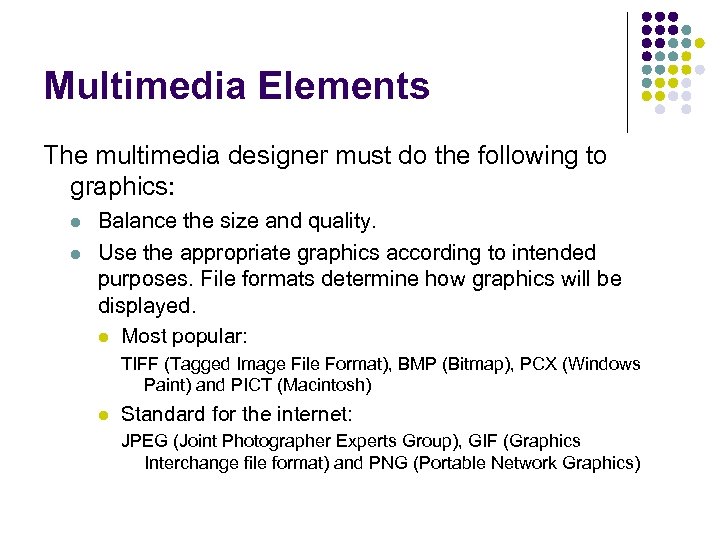 Multimedia Elements

The multimedia designer must do the following to graphics:

- Balance the size and quality.
- Use the appropriate graphics according to intended purposes. File formats determine how graphics will be displayed.
  - Most popular:

TIFF (Tagged Image File Format), BMP (Bitmap), PCX (Windows Paint) and PICT (Macintosh)

  - Standard for the internet:

JPEG (Joint Photographer Experts Group), GIF (Graphics Interchange file format) and PNG (Portable Network Graphics)